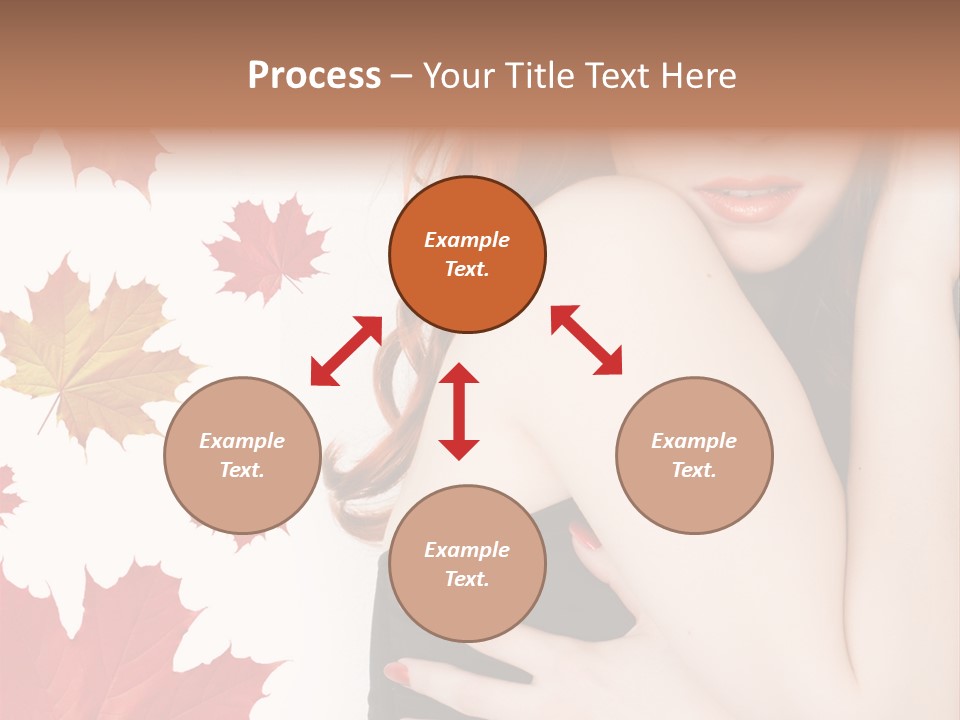 Process – Your Title Text Here

Example Text.

Example Text.

Example Text.

Example Text.